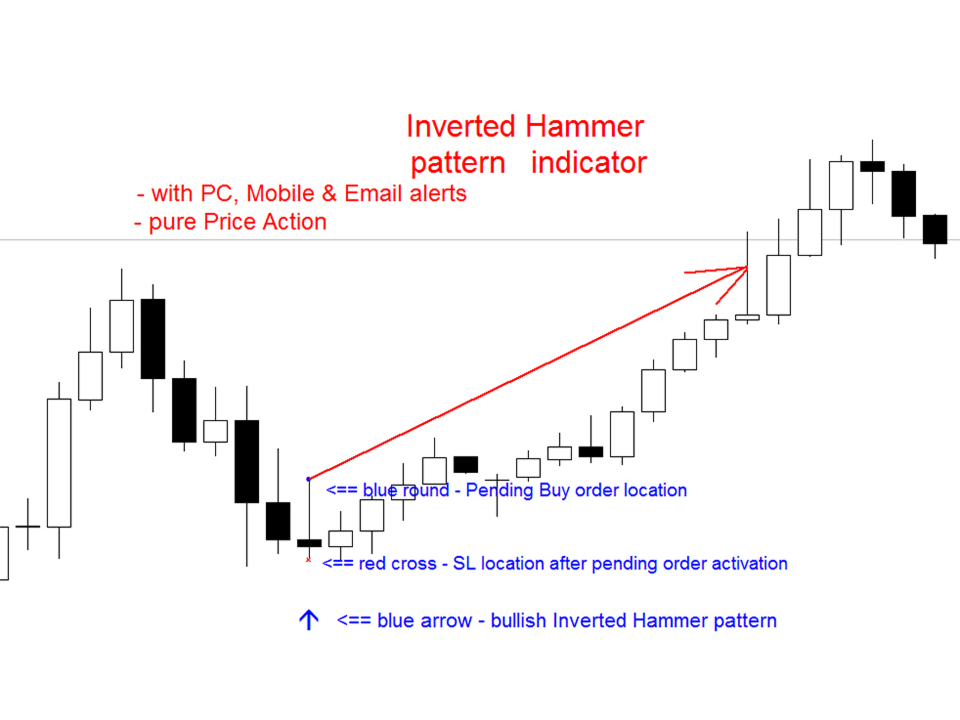 Inverted Hammer pattern indicator

- with PC, Mobile & Email alerts
- pure Price Action

<== blue round - Pending Buy order location

<== red cross - SL location after pending order activation

<== blue arrow - bullish Inverted Hammer pattern